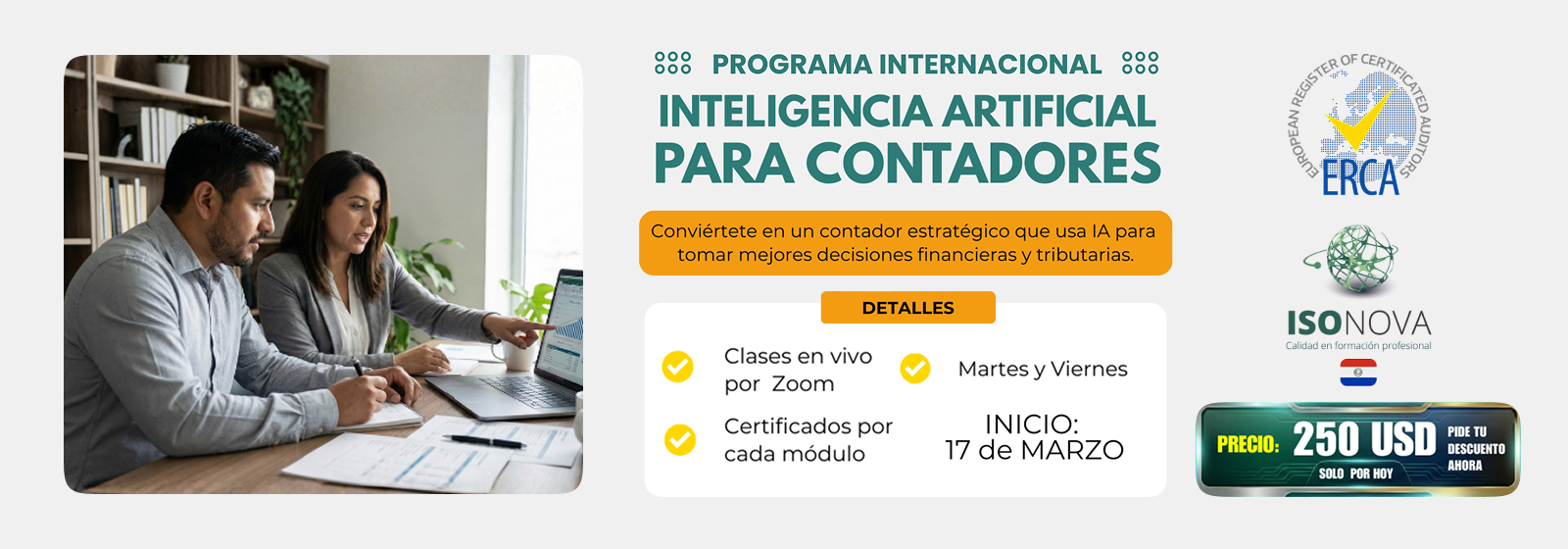 PROGRAMA INTERNACIONAL

INTELIGENCIA ARTIFICIAL PARA CONTADORES

Conviértete en un contador estratégico que usa IA para tomar mejores decisiones financieras y tributarias.

DETALLES

Clases en vivo por Zoom

Martes y Viernes

Certificados por cada módulo

INICIO: 17 de MARZO

EUROPEAN REGISTER OF CERTIFICATED AUDITORS

ERCA

ISONOVA

Calidad en formación profesional

PRECIO: 250 USD

SOLO POR HOY

PIDE TU DESCUENTO AHORA